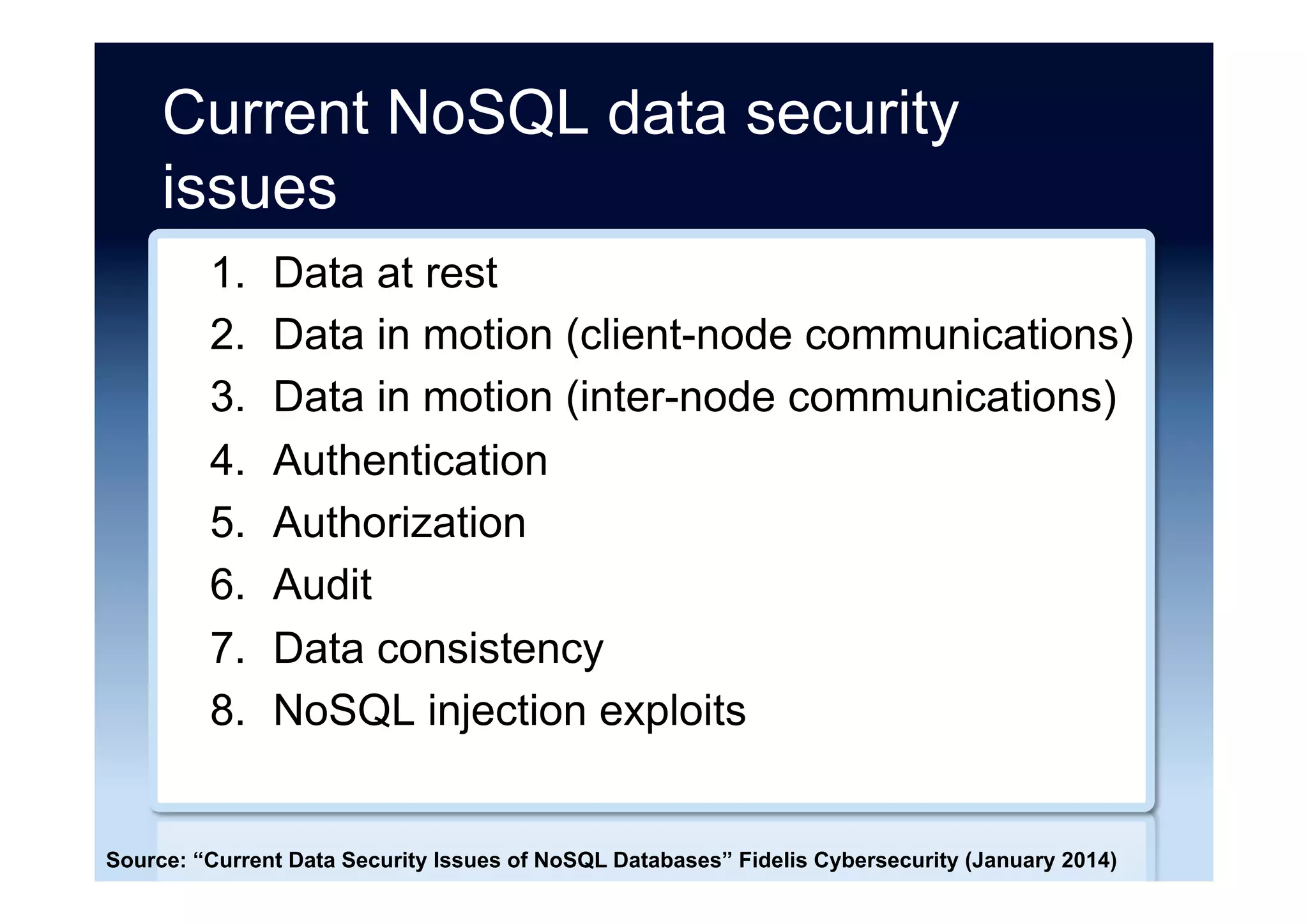 Current NoSQL data security issues

1. Data at rest
2. Data in motion (client-node communications)
3. Data in motion (inter-node communications)
4. Authentication
5. Authorization
6. Audit
7. Data consistency
8. NoSQL injection exploits

Source: “Current Data Security Issues of NoSQL Databases” Fidelis Cybersecurity (January 2014)